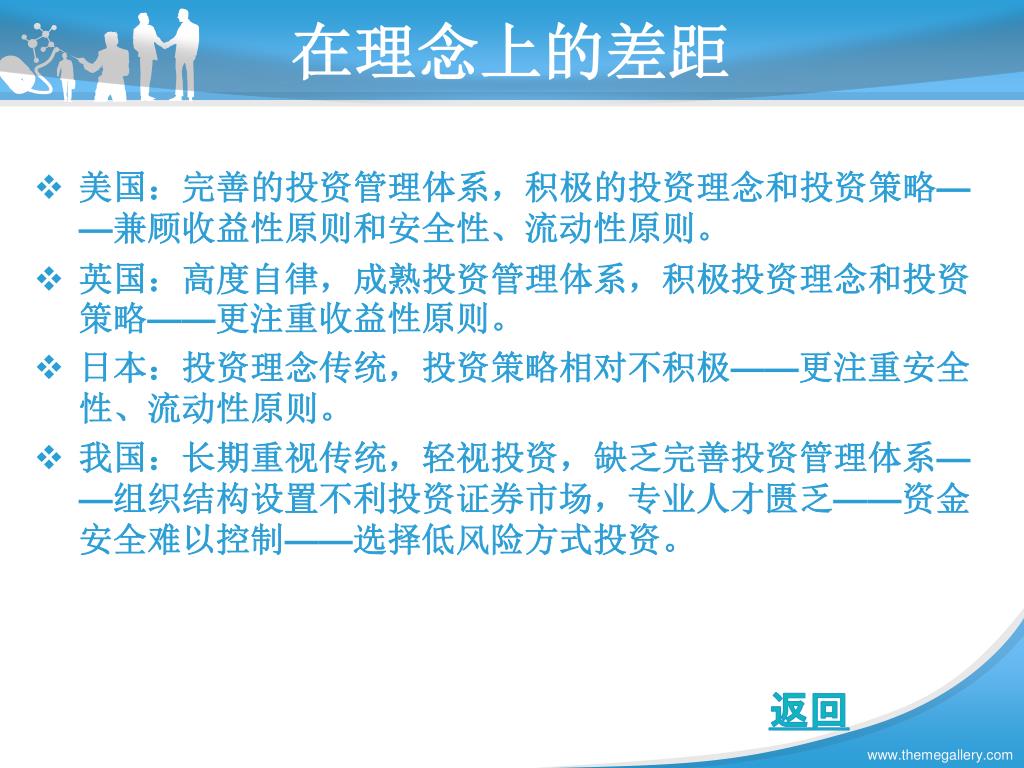 在理念上的差距

❖ 美国：完善的投资管理体系，积极的投资理念和投资策略——兼顾收益性原则和安全性、流动性原则。

❖ 英国：高度自律，成熟投资管理体系，积极投资理念和投资策略——更注重收益性原则。

❖ 日本：投资理念传统，投资策略相对不积极——更注重安全性、流动性原则。

❖ 我国：长期重视传统，轻视投资，缺乏完善投资管理体系——组织结构设置不利投资证券市场，专业人才匮乏——资金安全难以控制——选择低风险方式投资。

返回

www.themegallery.com